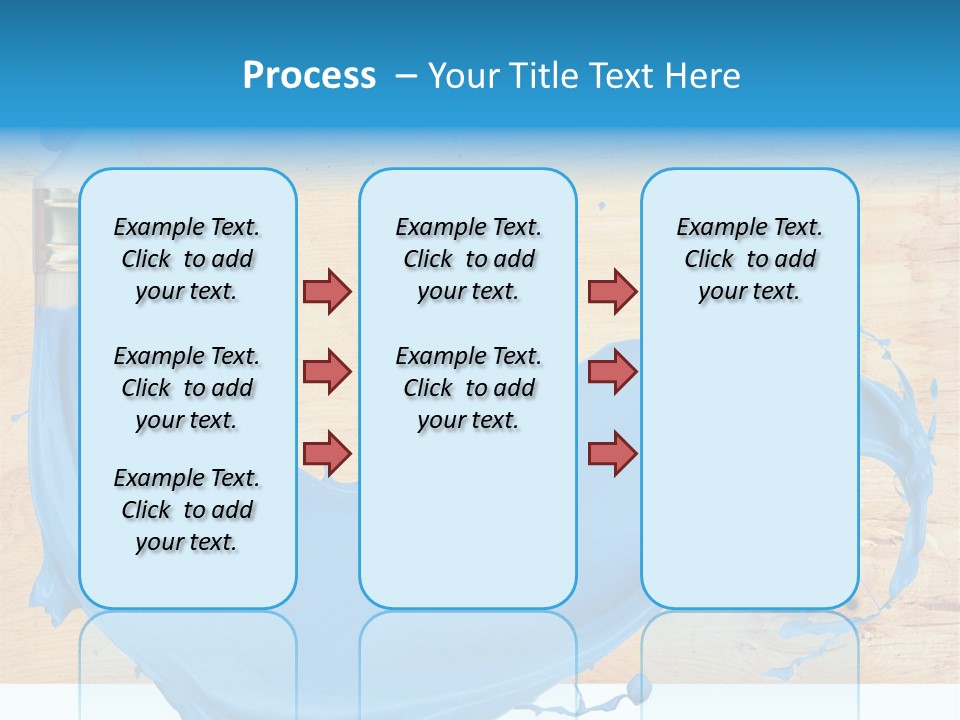 Process – Your Title Text Here

Example Text. Click to add your text.

Example Text. Click to add your text.

Example Text. Click to add your text.

Example Text. Click to add your text.

Example Text. Click to add your text.

Example Text. Click to add your text.